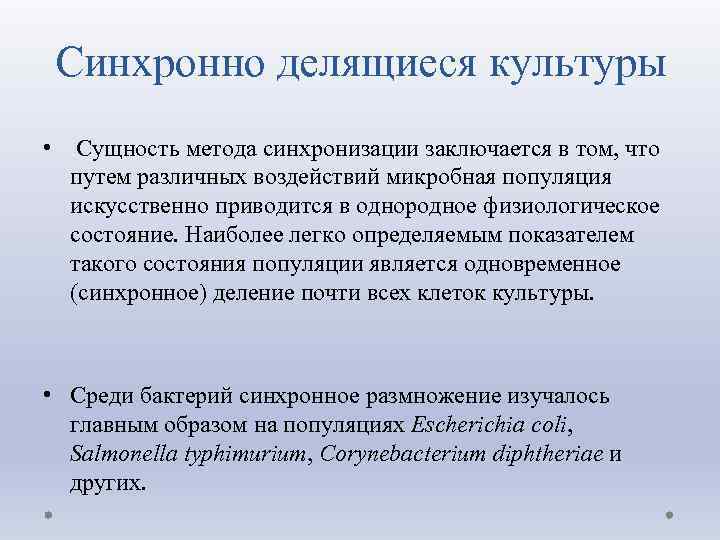 Синхронно делящиеся культуры

• Сущность метода синхронизации заключается в том, что путем различных воздействий микробная популяция искусственно приводится в однородное физиологическое состояние. Наиболее легко определяемым показателем такого состояния популяции является одновременное (синхронное) деление почти всех клеток культуры.

• Среди бактерий синхронное размножение изучалось главным образом на популяциях Escherichia coli, Salmonella typhimurium, Corynebacterium diphtheriae и других.